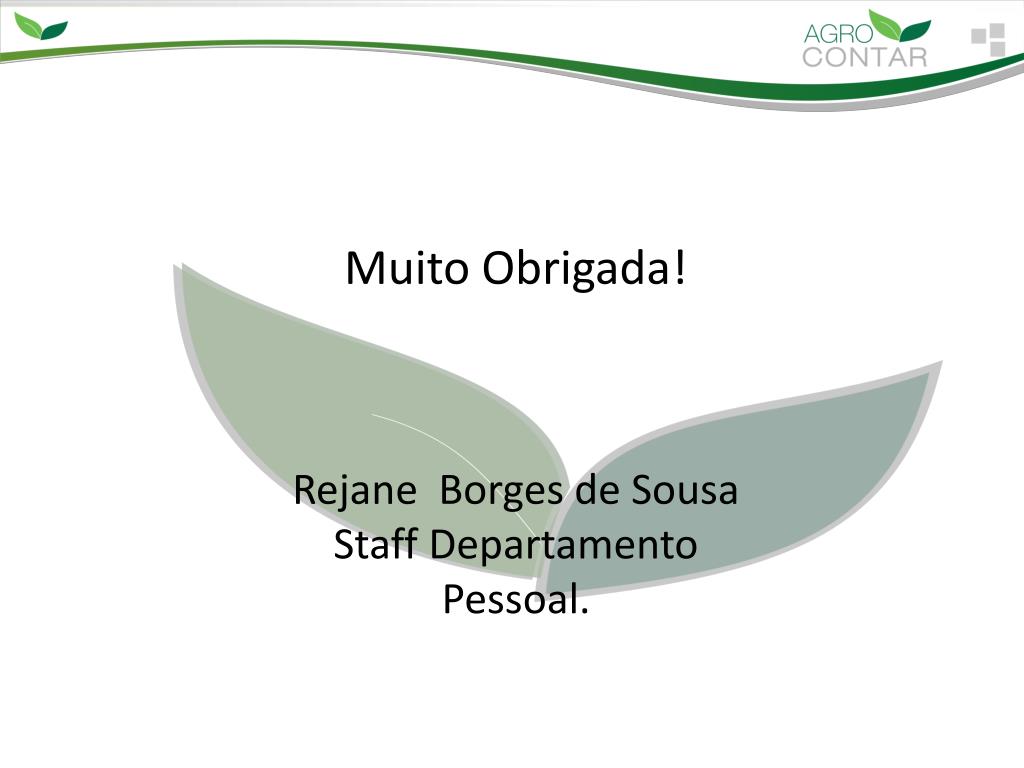 AGRO
CONTAR

Muito Obrigada!

Rejane Borges de Sousa
Staff Departamento
Pessoal.